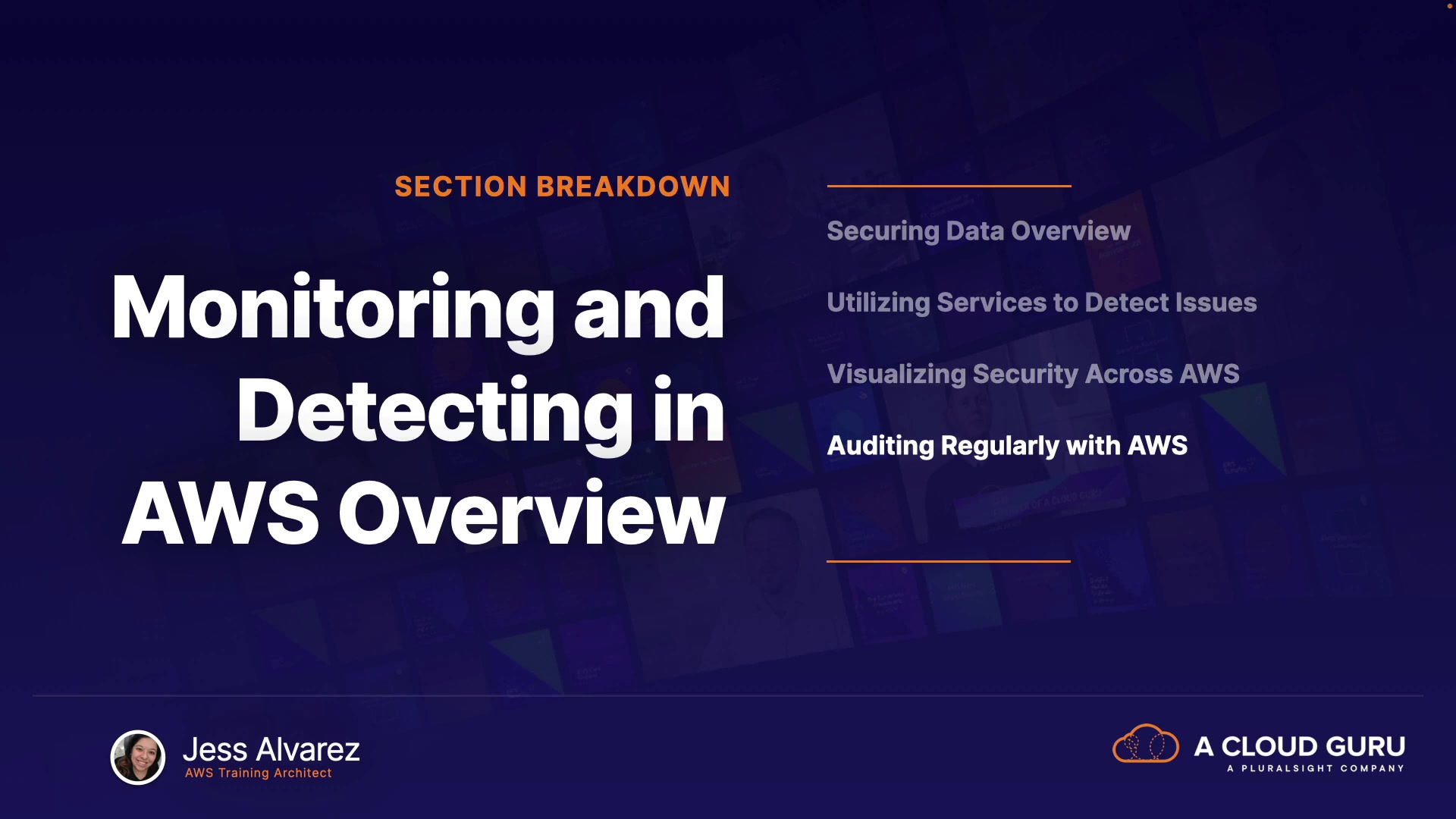 SECTION BREAKDOWN

Monitoring and Detecting in AWS Overview

Securing Data Overview

Utilizing Services to Detect Issues

Visualizing Security Across AWS

Auditing Regularly with AWS

Jess Alvarez
AWS Training Architect

A CLOUD GURU
A PLURALSIGHT COMPANY